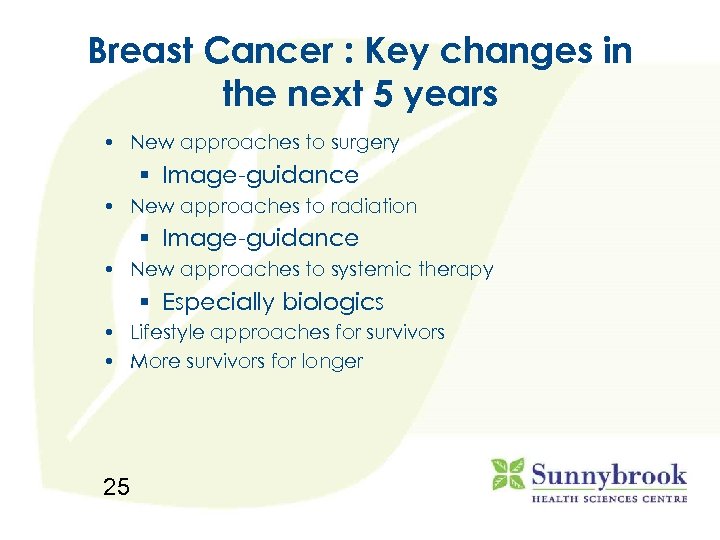 Breast Cancer : Key changes in the next 5 years

• New approaches to surgery
▪ Image-guidance
• New approaches to radiation
▪ Image-guidance
• New approaches to systemic therapy
▪ Especially biologics
• Lifestyle approaches for survivors
• More survivors for longer

25

Sunnybrook
HEALTH SCIENCES CENTRE